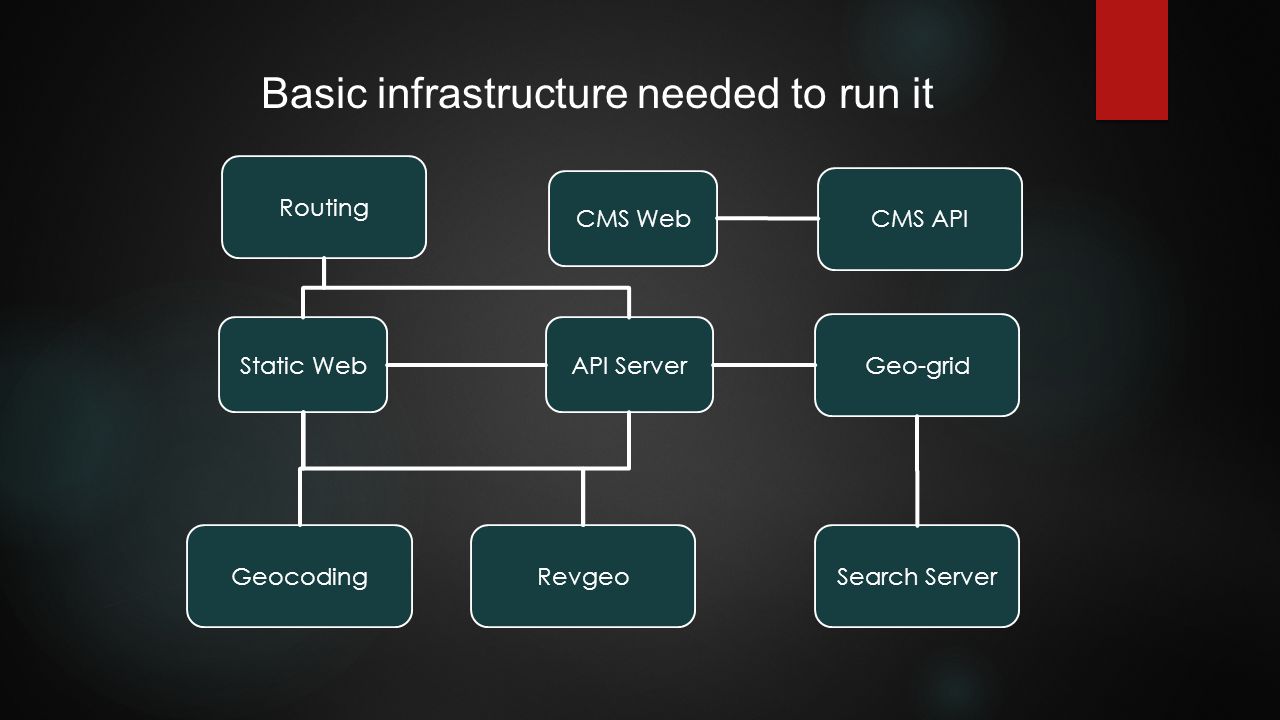 Basic infrastructure needed to run it

Routing

CMS Web

CMS API

Static Web

API Server

Geo-grid

Geocoding

Revgeo

Search Server